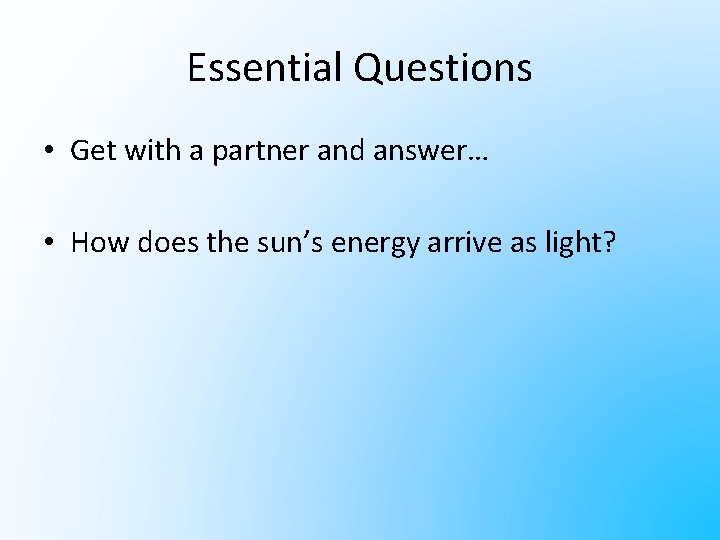 Essential Questions

• Get with a partner and answer…

• How does the sun’s energy arrive as light?